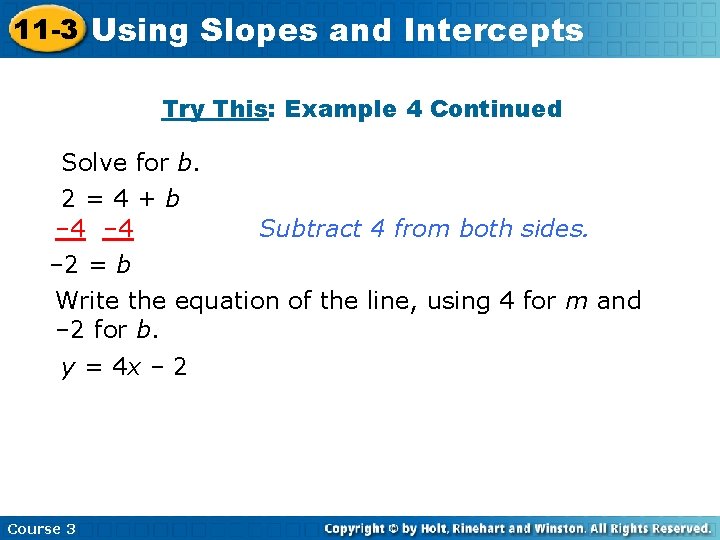 11-3 Using Slopes and Intercepts

Try This: Example 4 Continued

Solve for $b$.

$2 = 4 + b$

$-4$ $-4$ Subtract 4 from both sides.

$-2 = b$

Write the equation of the line, using 4 for $m$ and $-2$ for $b$.

$y = 4x - 2$

Course 3

Copyright © by Holt, Rinehart and Winston. All Rights Reserved.